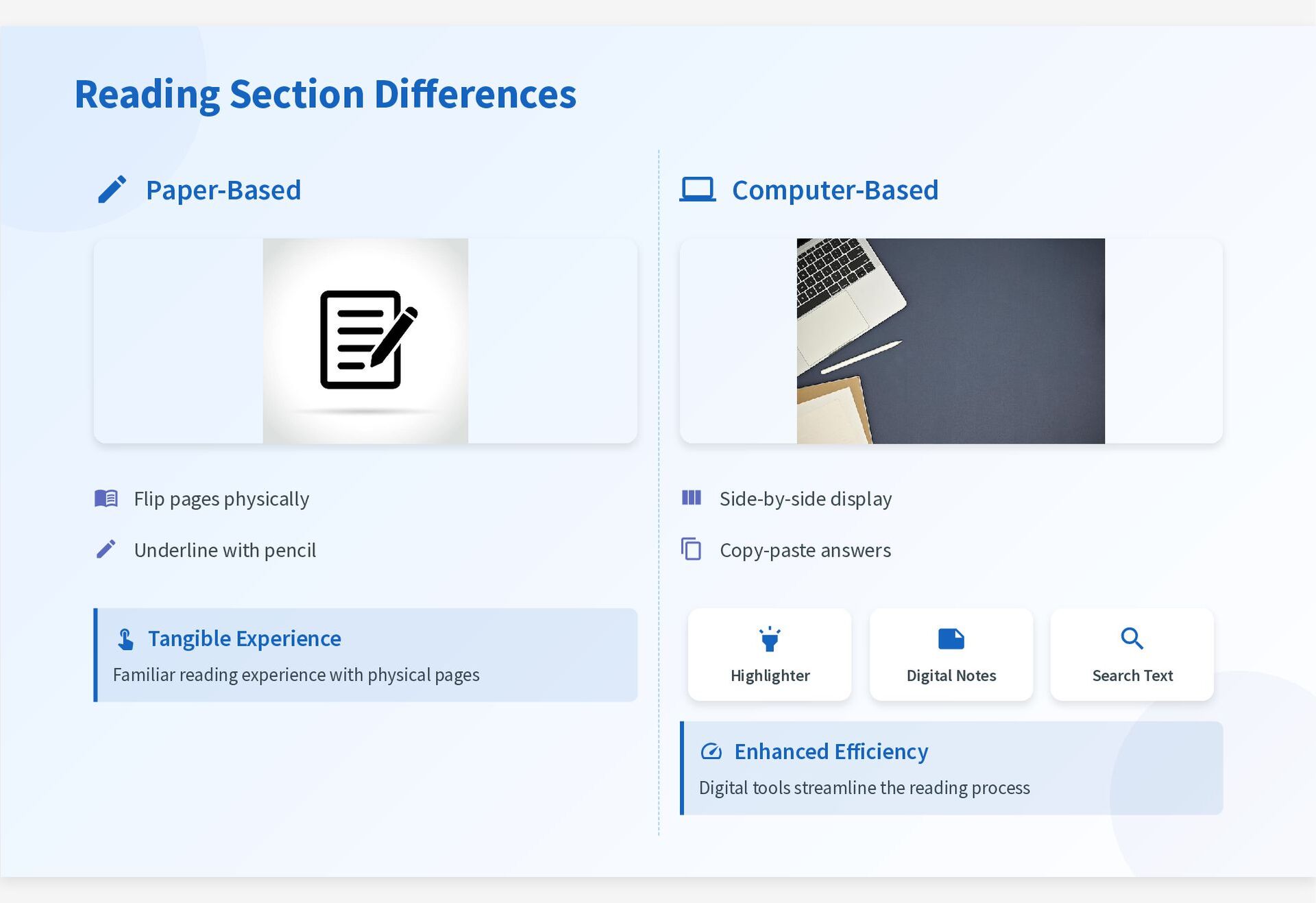 Reading Section Differences

Paper-Based

Flip pages physically

Underline with pencil

Tangible Experience

Familiar reading experience with physical pages

Computer-Based

Side-by-side display

Copy-paste answers

Highlighter

Digital Notes

Search Text

Enhanced Efficiency

Digital tools streamline the reading process